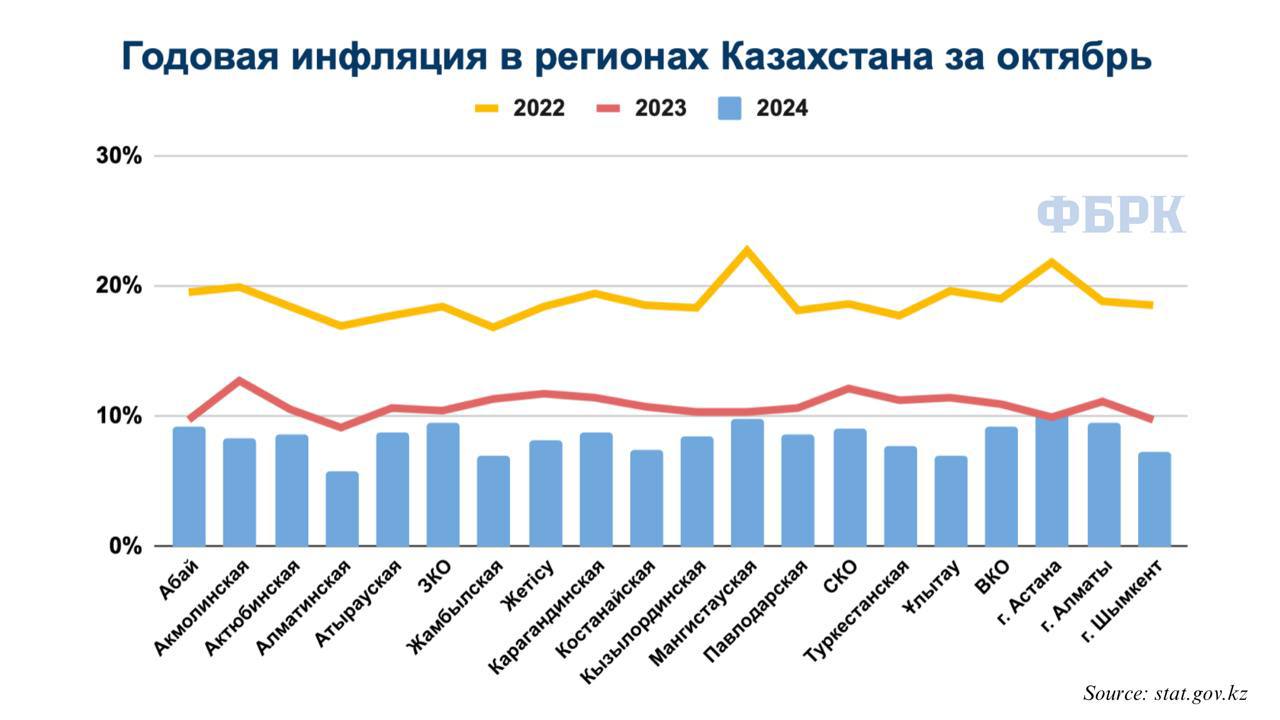 Годовая инфляция в регионах Казахстана за октябрь

2022 2023 2024

30%
20%
10%
0%

ФБРК

Абай
Акмолинская
Актюбинская
Алматинская
Атырауская
ЗКО
Жамбылская
Жетісу
Карагандинская
Костанайская
Кызылординская
Мангистауская
Павлодарская
СКО
Туркестанская
Ұлытау
ВКО
г. Астана
г. Алматы
г. Шымкент

Source: stat.gov.kz